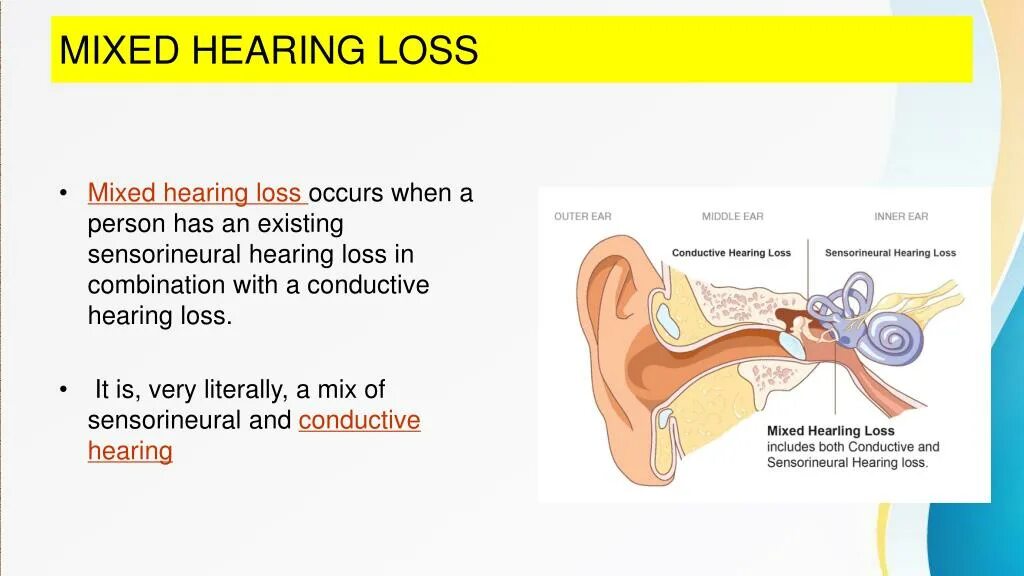 MIXED HEARING LOSS

• Mixed hearing loss occurs when a person has an existing sensorineural hearing loss in combination with a conductive hearing loss.

• It is, very literally, a mix of sensorineural and conductive hearing

OUTER EAR
MIDDLE EAR
INNER EAR
Conductive Hearing Loss
Sensorineural Hearing Loss

Mixed Hearling Loss
includes both Conductive and Sensorineural Hearing loss.